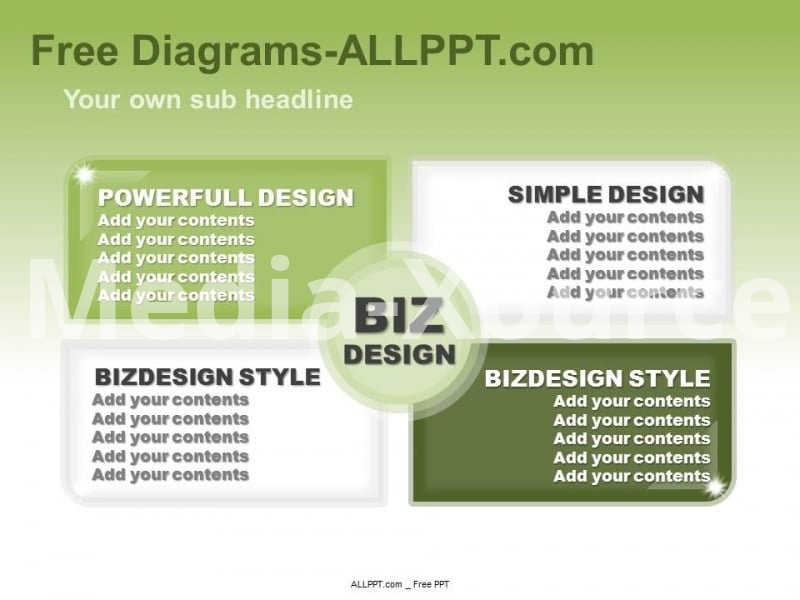 Free Diagrams-ALLPPT.com

Your own sub headline

POWERFULL DESIGN
Add your contents
Add your contents
Add your contents
Add your contents
Add your contents

SIMPLE DESIGN
Add your contents
Add your contents
Add your contents
Add your contents
Add your contents

BIZ
DESIGN

BIZDESIGN STYLE
Add your contents
Add your contents
Add your contents
Add your contents
Add your contents

BIZDESIGN STYLE
Add your contents
Add your contents
Add your contents
Add your contents
Add your contents

Media Xource

ALLPPT.com _ Free PPT